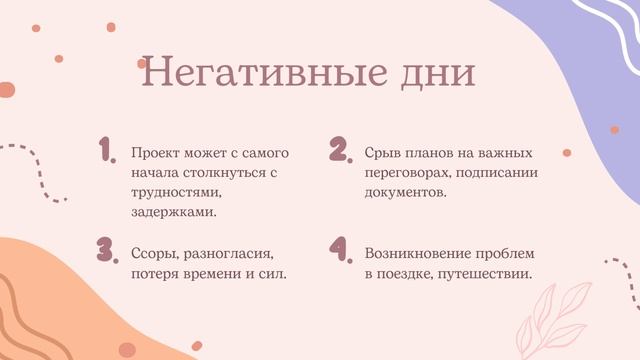 Негативные дни

1. Проект может с самого начала столкнуться с трудностями, задержками.

2. Срыв планов на важных переговорах, подписании документов.

3. Ссоры, разногласия, потеря времени и сил.

4. Возникновение проблем в поездке, путешествии.